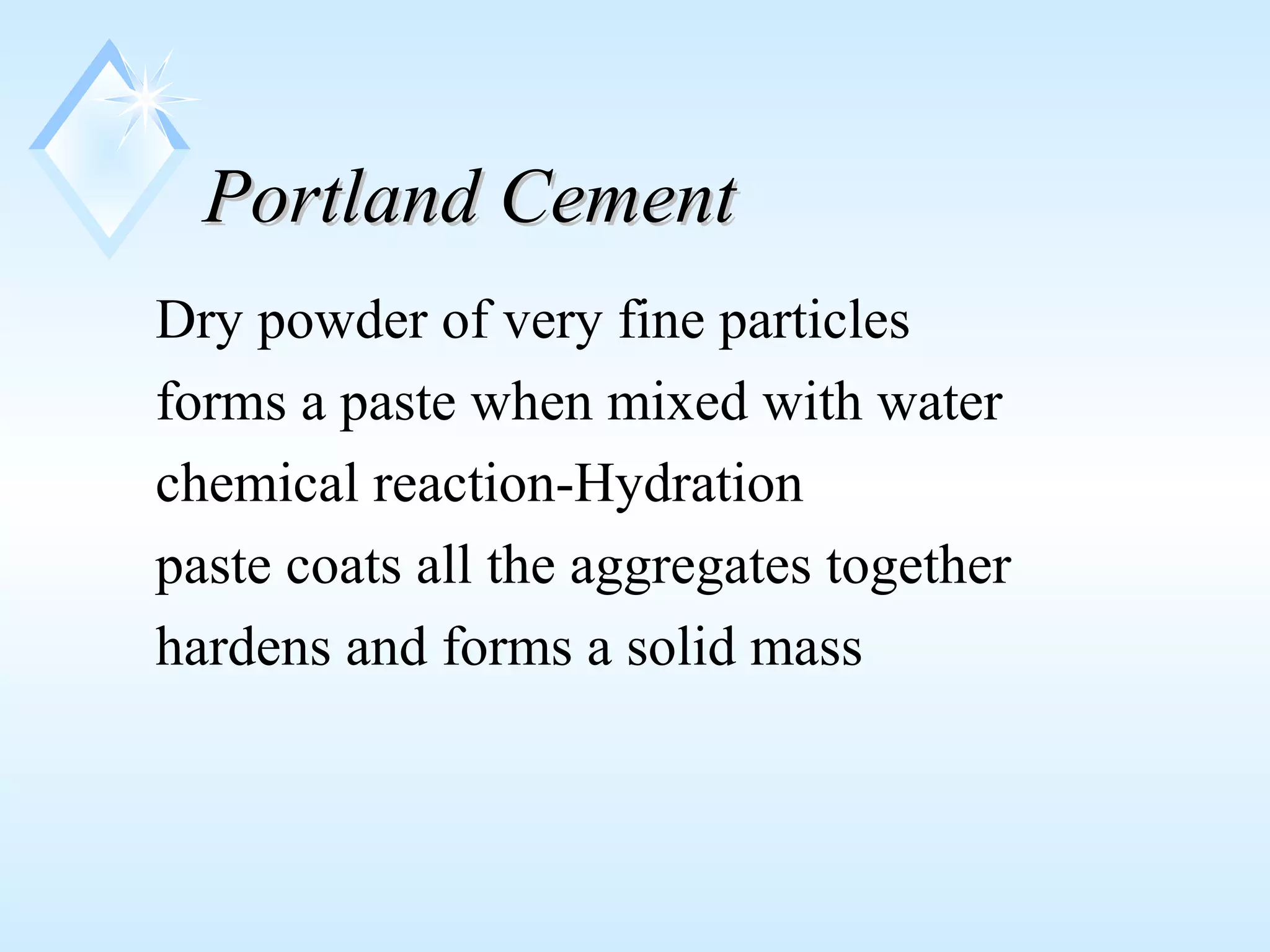 Portland Cement

Dry powder of very fine particles
forms a paste when mixed with water
chemical reaction-Hydration
paste coats all the aggregates together
hardens and forms a solid mass